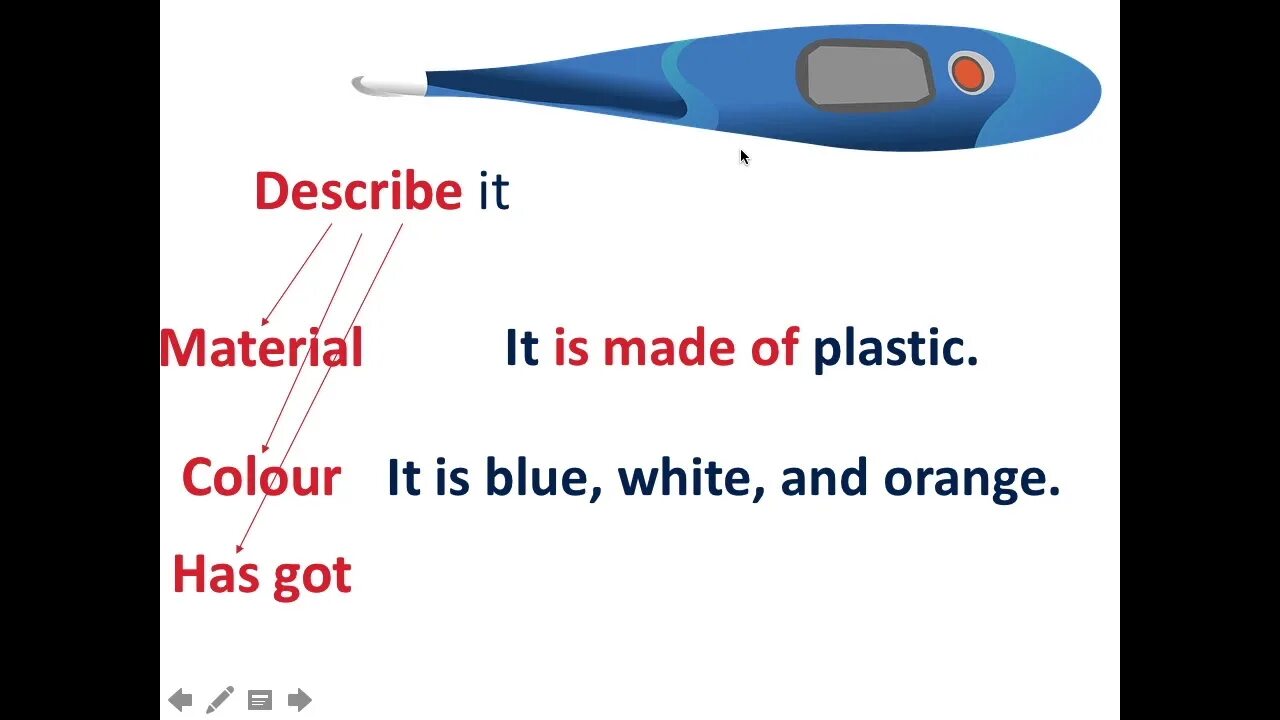 Describe it

Material It is made of plastic.

Colour It is blue, white, and orange.

Has got